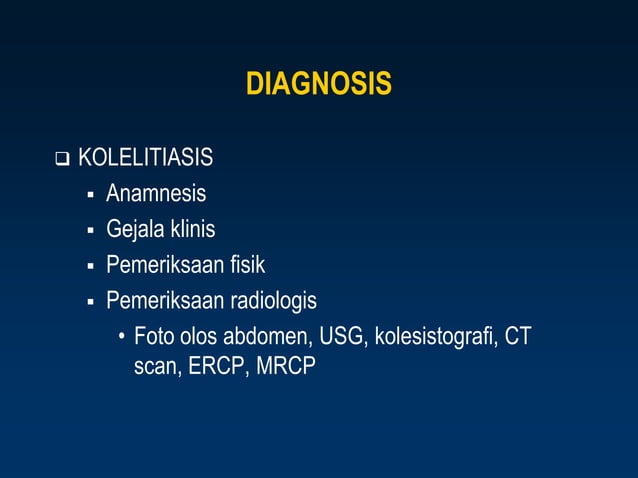 DIAGNOSIS

❑ KOLELITIASIS
▪ Anamnesis
▪ Gejala klinis
▪ Pemeriksaan fisik
▪ Pemeriksaan radiologis
• Foto olos abdomen, USG, kolesistografi, CT scan, ERCP, MRCP